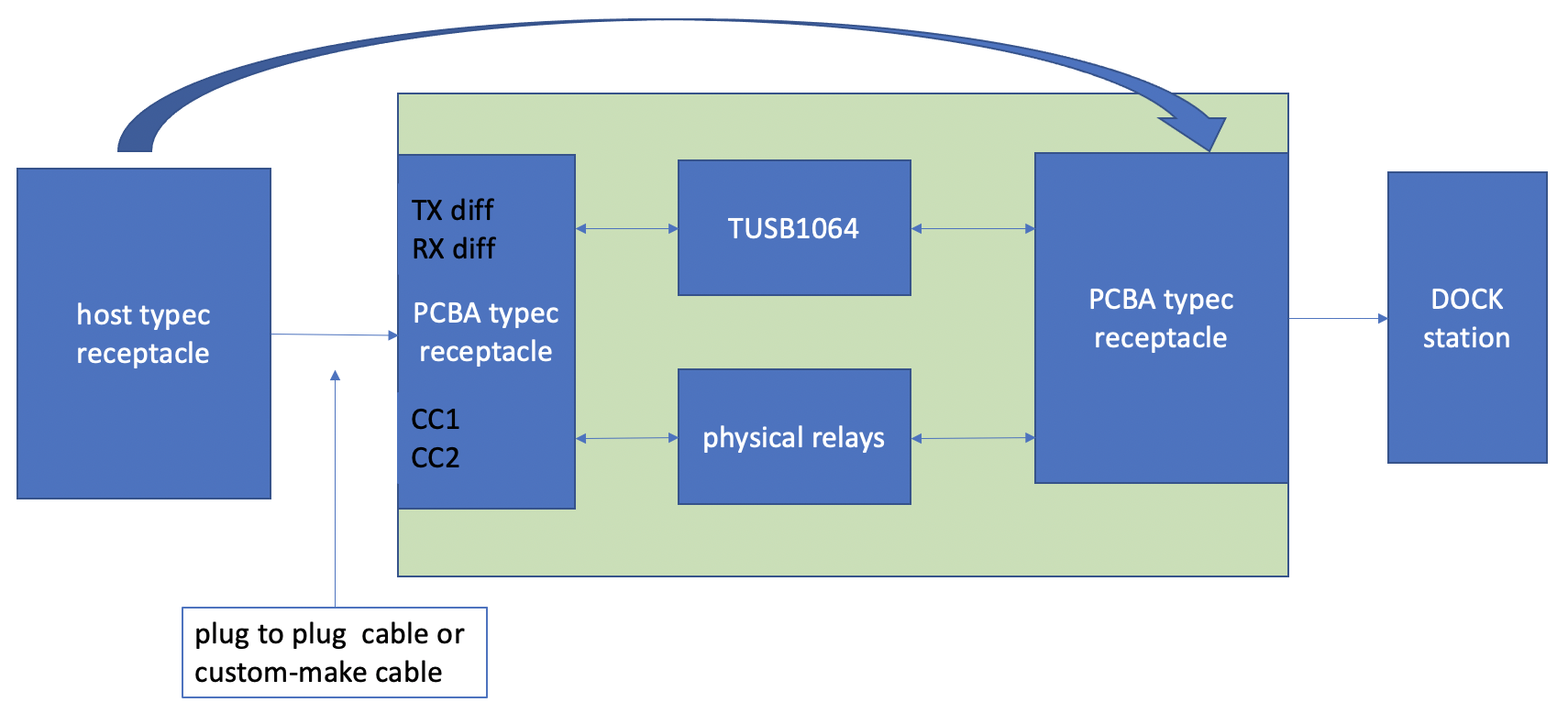 host typec receptacle

TX diff
RX diff

PCBA typec receptacle

CC1
CC2

TUSB1064

physical relays

PCBA typec receptacle

DOCK station

plug to plug cable or custom-make cable